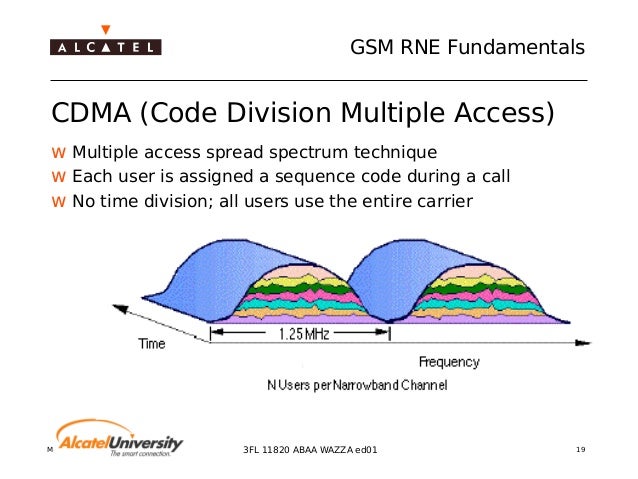 ALCATEL

GSM RNE Fundamentals

CDMA (Code Division Multiple Access)

w Multiple access spread spectrum technique
w Each user is assigned a sequence code during a call
w No time division; all users use the entire carrier

Time

1.25 MHz

Frequency

N Users per Narrowband Channel

M

AlcatelUniversity
The smart connection.

3FL 11820 ABAA WAZZA ed01

19